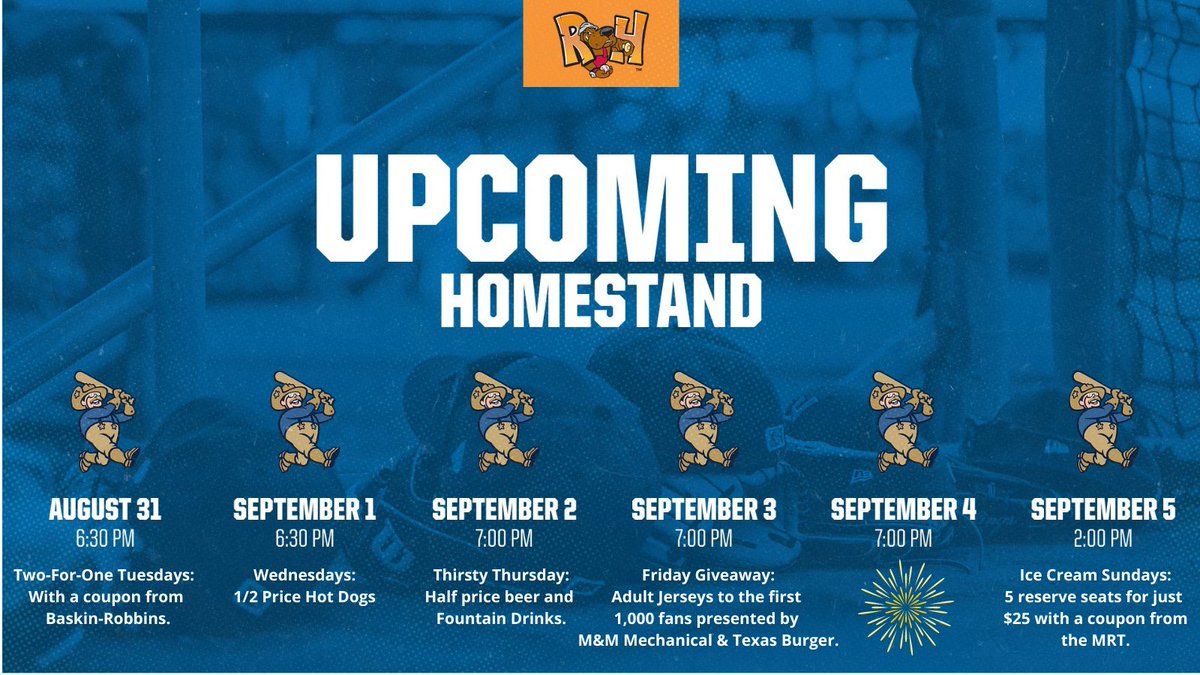 RH

UPCOMING
HOMESTAND

AUGUST 31
6:30 PM
Two-For-One Tuesdays: With a coupon from Baskin-Robbins.

SEPTEMBER 1
6:30 PM
Wednesdays: 1/2 Price Hot Dogs

SEPTEMBER 2
7:00 PM
Thirsty Thursday: Half price beer and Fountain Drinks.

SEPTEMBER 3
7:00 PM
Friday Giveaway: Adult Jerseys to the first 1,000 fans presented by M&M Mechanical & Texas Burger.

SEPTEMBER 4
7:00 PM

SEPTEMBER 5
2:00 PM
Ice Cream Sundays: 5 reserve seats for just $25 with a coupon from the MRT.